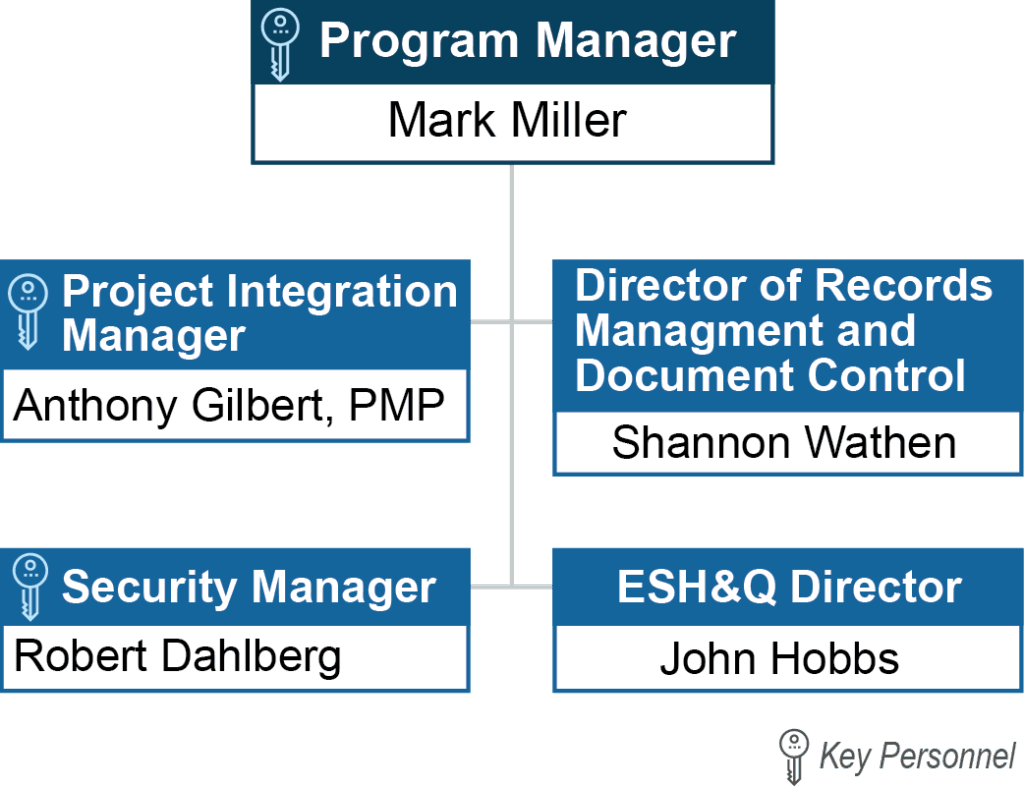 Program Manager
Mark Miller

Project Integration Manager
Anthony Gilbert, PMP

Director of Records Managment and Document Control
Shannon Wathen

Security Manager
Robert Dahlberg

ESH&Q Director
John Hobbs

Key Personnel